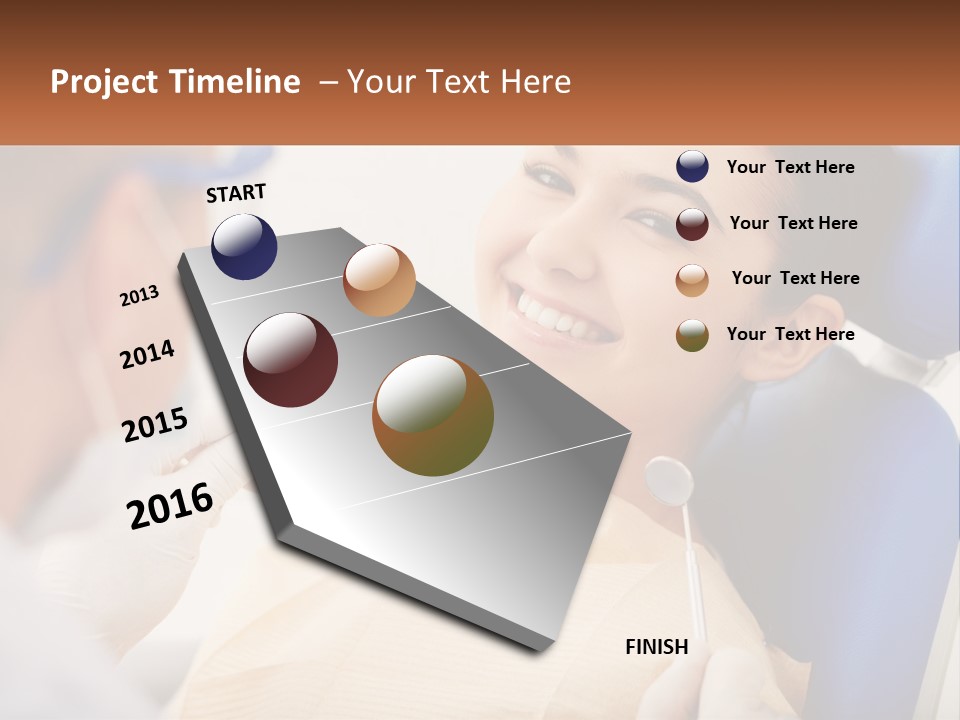 Project Timeline – Your Text Here

START

2013

2014

2015

2016

FINISH

Your Text Here

Your Text Here

Your Text Here

Your Text Here